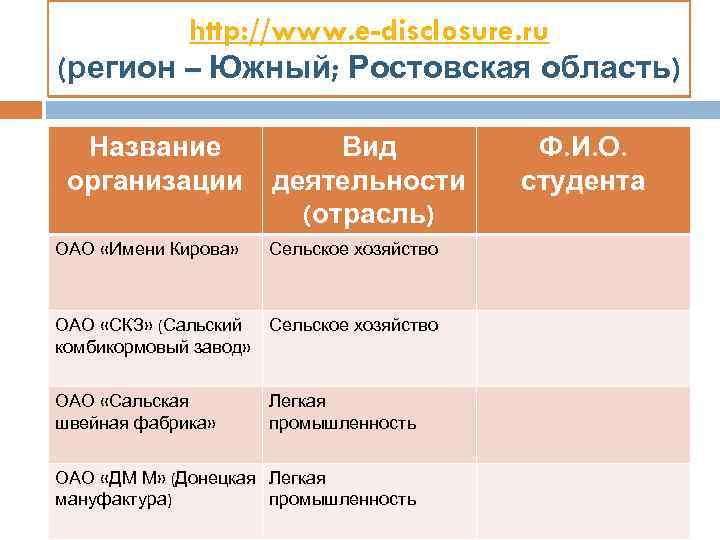 http://www.e-disclosure.ru
(регион – Южный; Ростовская область)

| Название организации | Вид деятельности (отрасль) | Ф.И.О. студента |
|---|---|---|
| ОАО «Имени Кирова» | Сельское хозяйство | |
| ОАО «СКЗ» (Сальский комбикормовый завод» | Сельское хозяйство | |
| ОАО «Сальская швейная фабрика» | Легкая промышленность | |
| ОАО «ДМ М» (Донецкая мануфактура) | Легкая промышленность | |